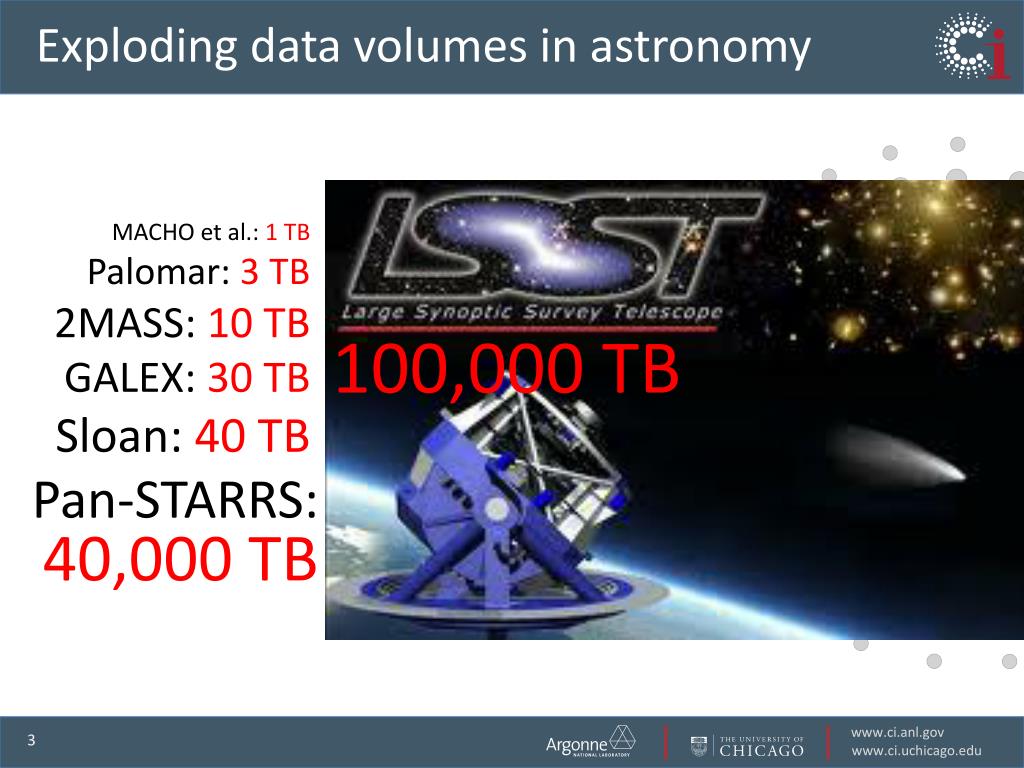 Exploding data volumes in astronomy

Ci

MACHO et al.: 1 TB
Palomar: 3 TB
2MASS: 10 TB
GALEX: 30 TB
Sloan: 40 TB
Pan-STARRS: 40,000 TB

LSST
Large Synoptic Survey Telescope
100,000 TB

3

Argonne NATIONAL LABORATORY

THE UNIVERSITY OF CHICAGO

www.ci.anl.gov
www.ci.uchicago.edu